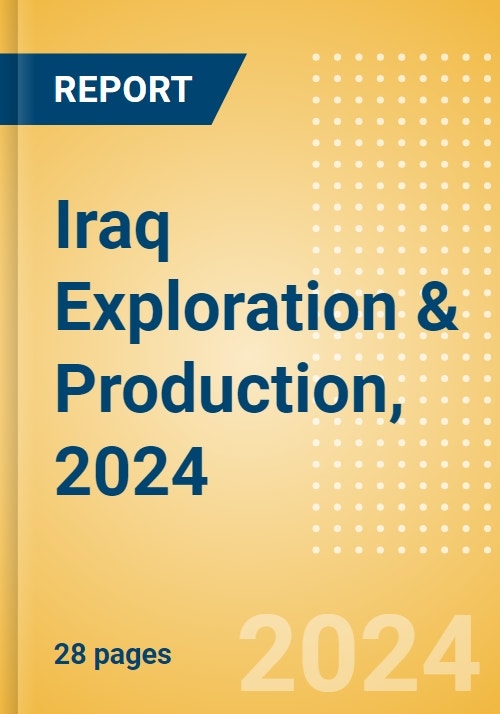 REPORT

Iraq Exploration & Production, 2024

28 pages

2024